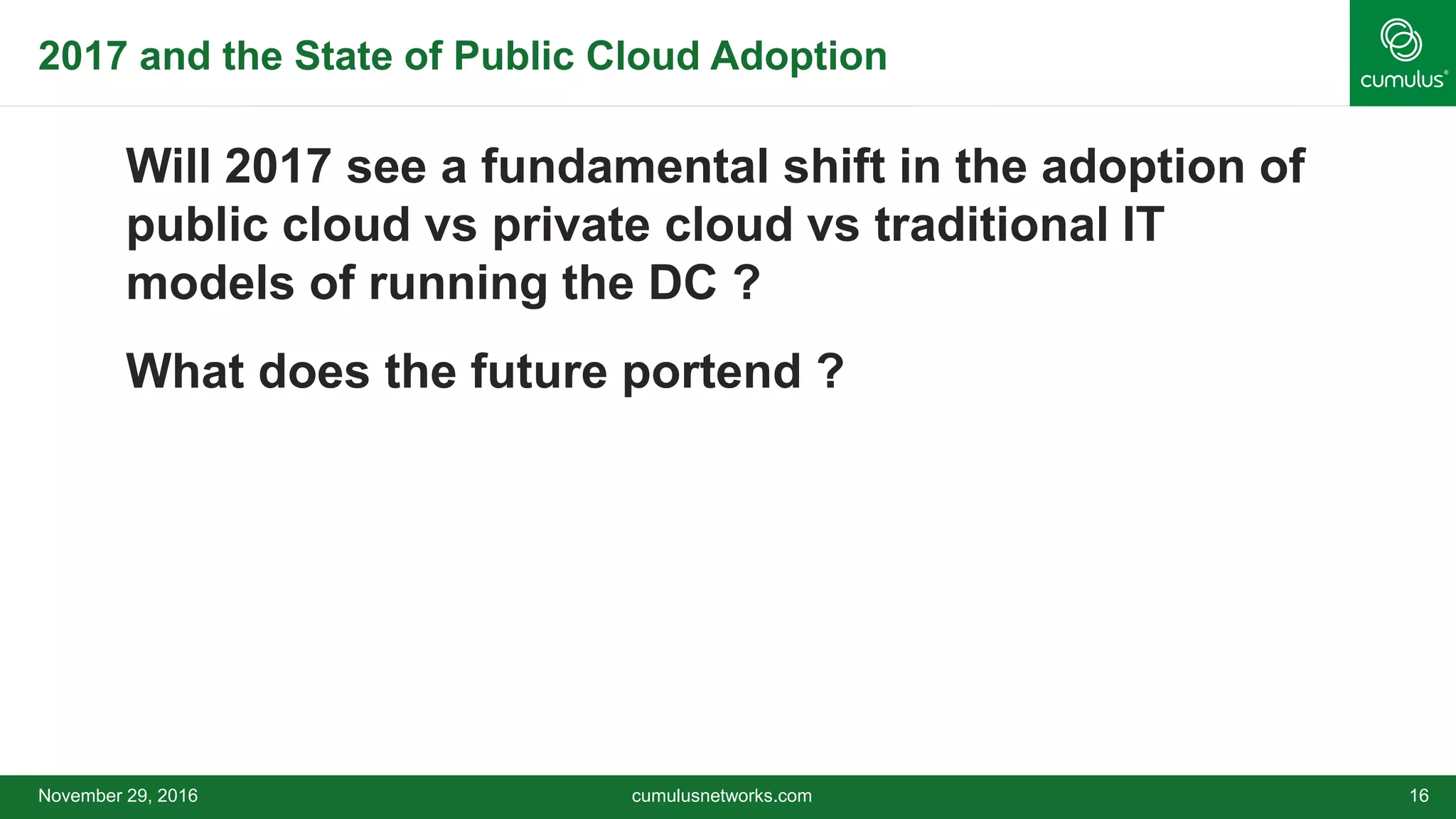 2017 and the State of Public Cloud Adoption

cumulus®

Will 2017 see a fundamental shift in the adoption of public cloud vs private cloud vs traditional IT models of running the DC ?

What does the future portend ?

November 29, 2016

cumulusnetworks.com

16